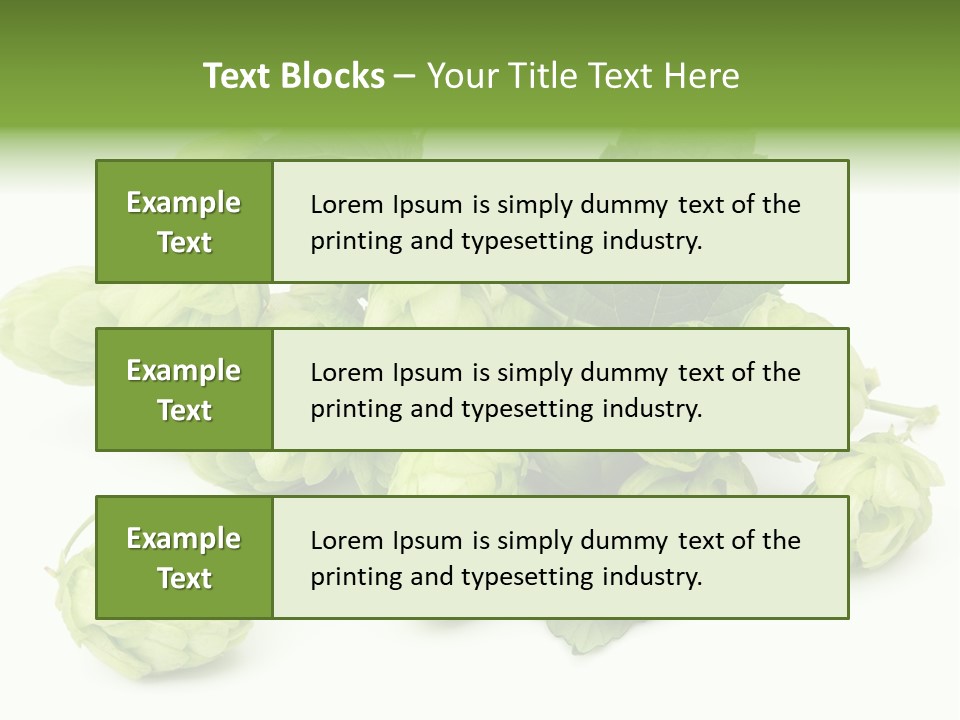 Text Blocks – Your Title Text Here

Example Text

Lorem Ipsum is simply dummy text of the printing and typesetting industry.

Example Text

Lorem Ipsum is simply dummy text of the printing and typesetting industry.

Example Text

Lorem Ipsum is simply dummy text of the printing and typesetting industry.